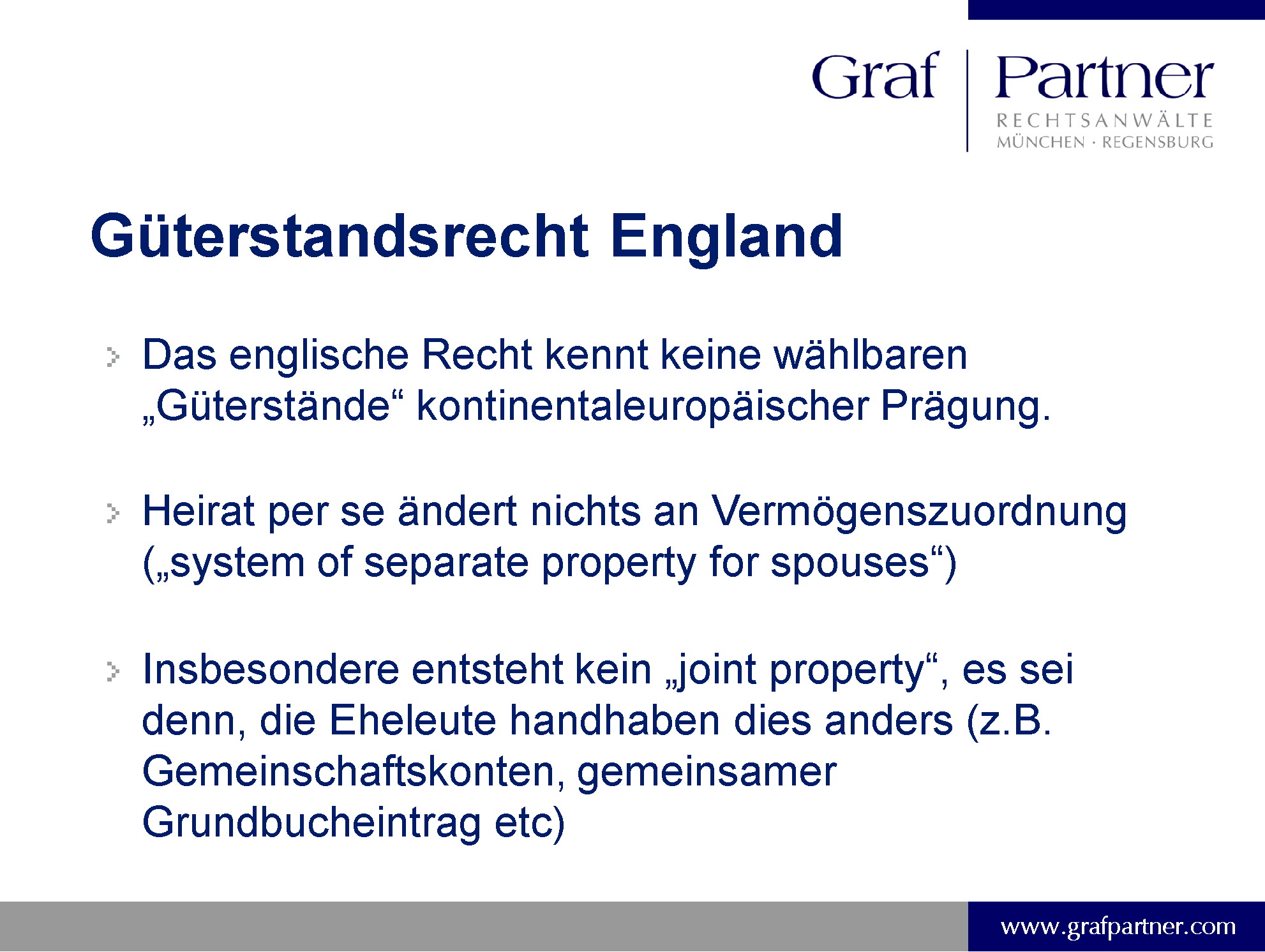 Graf | Partner
RECHTSANWÄLTE
MÜNCHEN · REGENSBURG

Güterstandsrecht England

Das englische Recht kennt keine wählbaren „Güterstände“ kontinentaleuropäischer Prägung.

Heirat per se ändert nichts an Vermögenszuordnung („system of separate property for spouses“)

Insbesondere entsteht kein „joint property“, es sei denn, die Eheleute handhaben dies anders (z.B. Gemeinschaftskonten, gemeinsamer Grundbucheintrag etc)

www.grafpartner.com